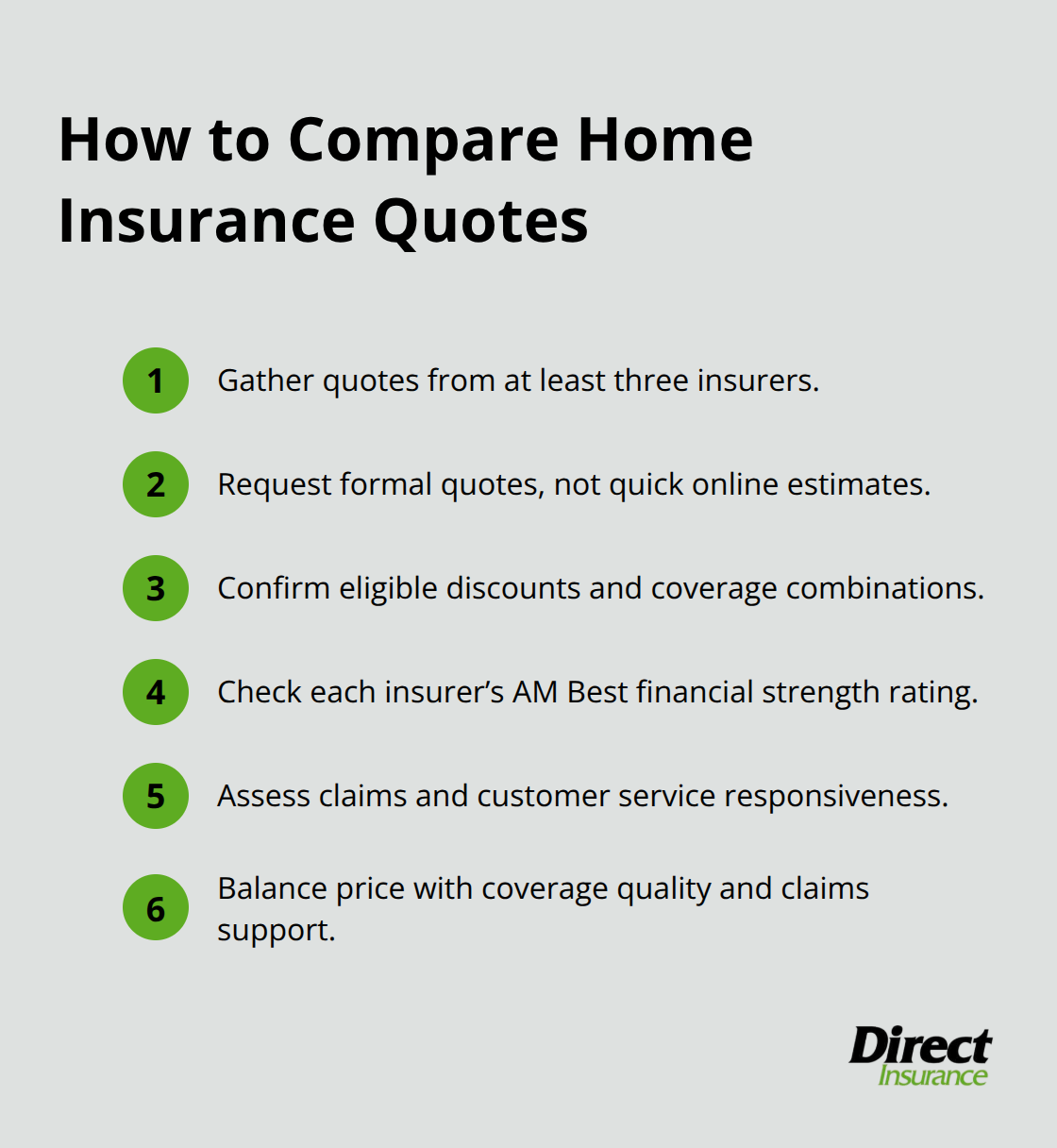 How to Compare Home Insurance Quotes

1 Gather quotes from at least three insurers.

2 Request formal quotes, not quick online estimates.

3 Confirm eligible discounts and coverage combinations.

4 Check each insurer’s AM Best financial strength rating.

5 Assess claims and customer service responsiveness.

6 Balance price with coverage quality and claims support.

Direct Insurance